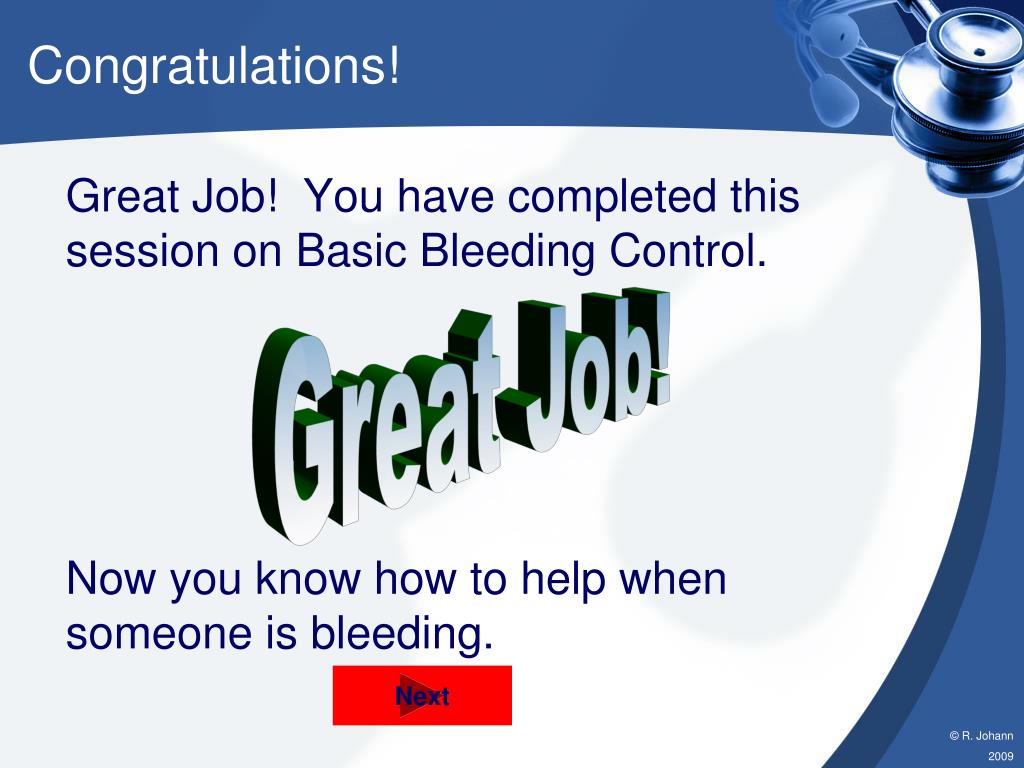 Congratulations!

Great Job! You have completed this session on Basic Bleeding Control.

Great Job!

Now you know how to help when someone is bleeding.

Next

© R. Johann 2009